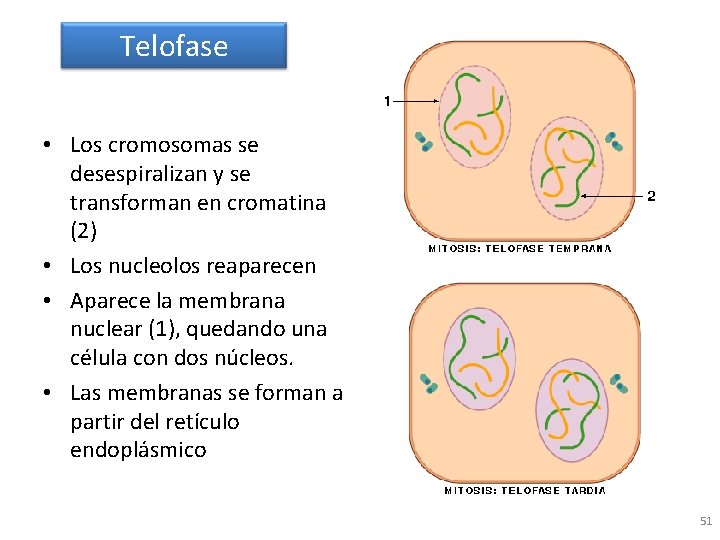 Telofase

• Los cromosomas se desespiralizan y se transforman en cromatina (2)
• Los nucleolos reaparecen
• Aparece la membrana nuclear (1), quedando una célula con dos núcleos.
• Las membranas se forman a partir del retículo endoplásmico

1

2

MITOSIS: TELOFASE TEMPRANA

MITOSIS: TELOFASE TARDIA

51